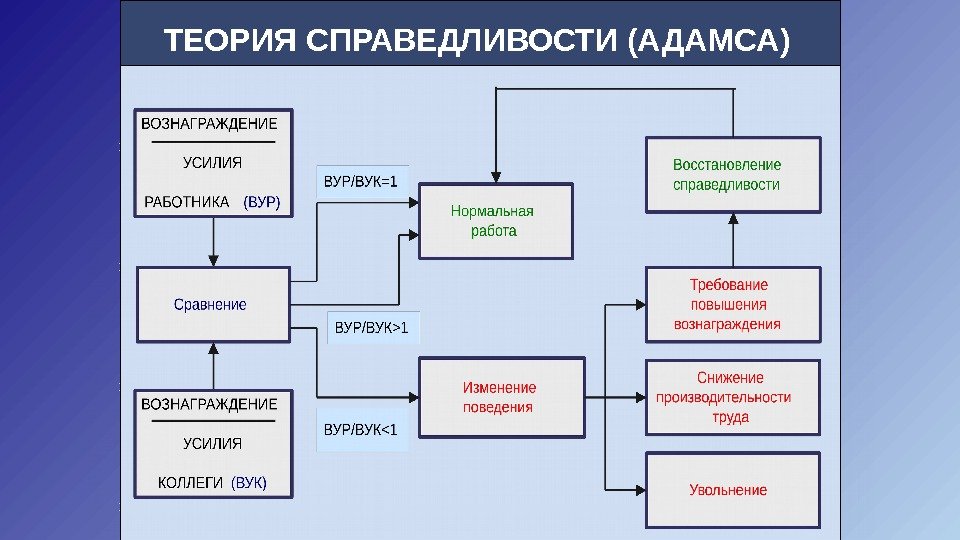 ТЕОРИЯ СПРАВЕДЛИВОСТИ (АДАМСА)

ВОЗНАГРАЖДЕНИЕ
УСИЛИЯ
РАБОТНИКА (ВУР)

Сравнение

ВОЗНАГРАЖДЕНИЕ
УСИЛИЯ
КОЛЛЕГИ (ВУК)

ВУР/ВУК=1

ВУР/ВУК>1

ВУР/ВУК<1

Нормальная работа

Изменение поведения

Восстановление справедливости

Требование повышения вознаграждения

Снижение производительности труда

Увольнение